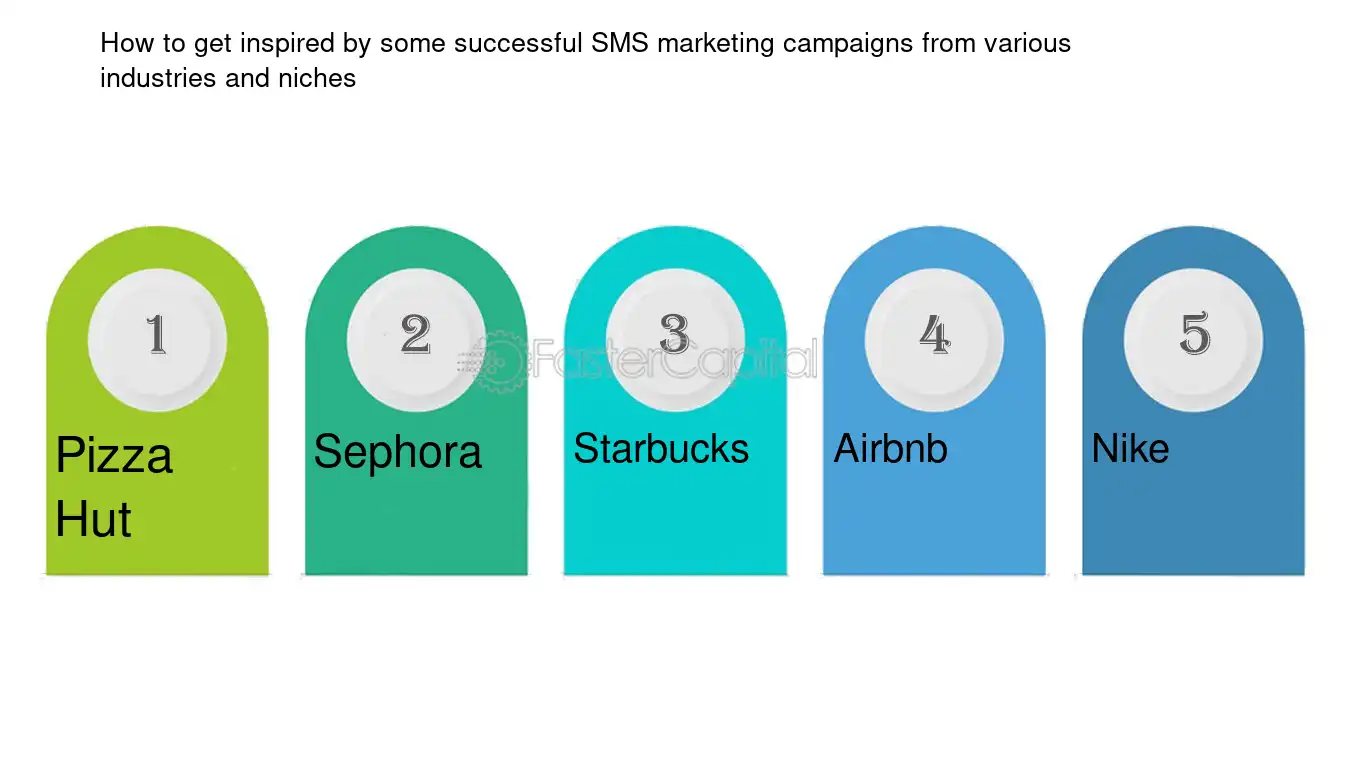 How to get inspired by some successful SMS marketing campaigns from various industries and niches

1
Pizza Hut

2
Sephora

3
Starbucks

4
Airbnb

5
Nike

FasterCapital